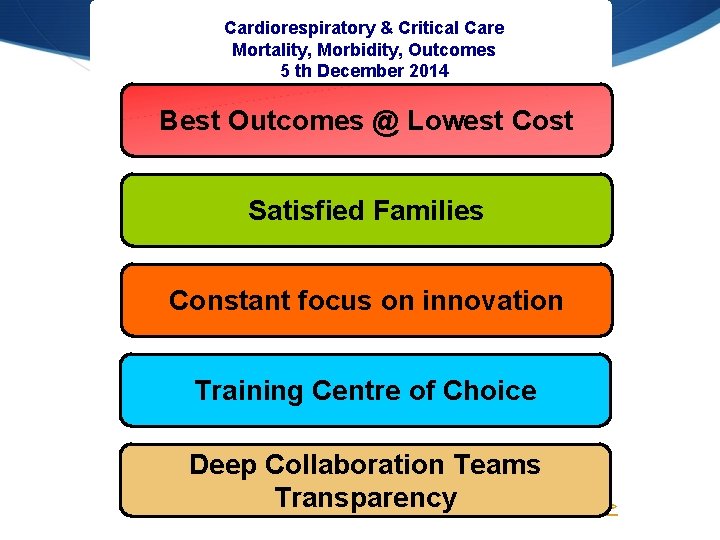 Cardiorespiratory & Critical Care
Mortality, Morbidity, Outcomes
5 th December 2014

Best Outcomes @ Lowest Cost

Satisfied Families

Constant focus on innovation

Training Centre of Choice

Deep Collaboration Teams
Transparency